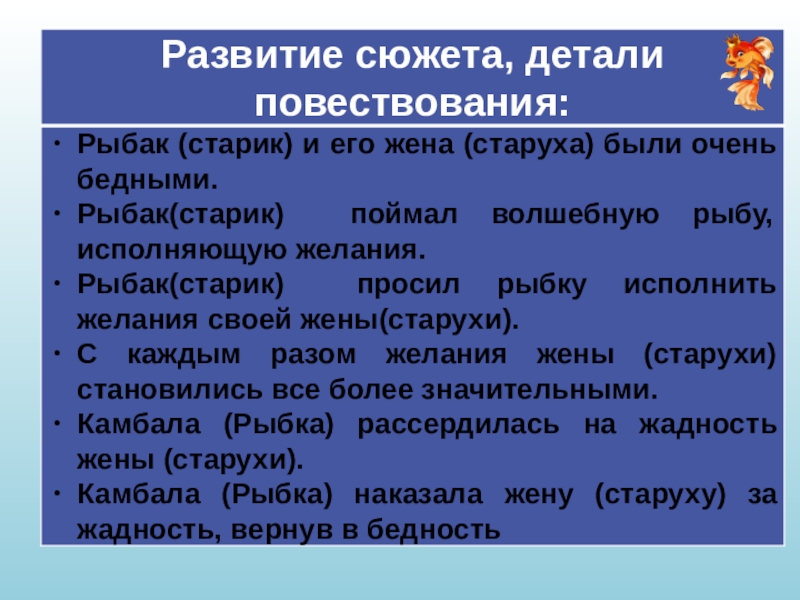 Развитие сюжета, детали повествования:

· Рыбак (старик) и его жена (старуха) были очень бедными.
· Рыбак(старик) поймал волшебную рыбу, исполняющую желания.
· Рыбак(старик) просил рыбку исполнить желания своей жены(старухи).
· С каждым разом желания жены (старухи) становились все более значительными.
· Камбала (Рыбка) рассердилась на жадность жены (старухи).
· Камбала (Рыбка) наказала жену (старуху) за жадность, вернув в бедность